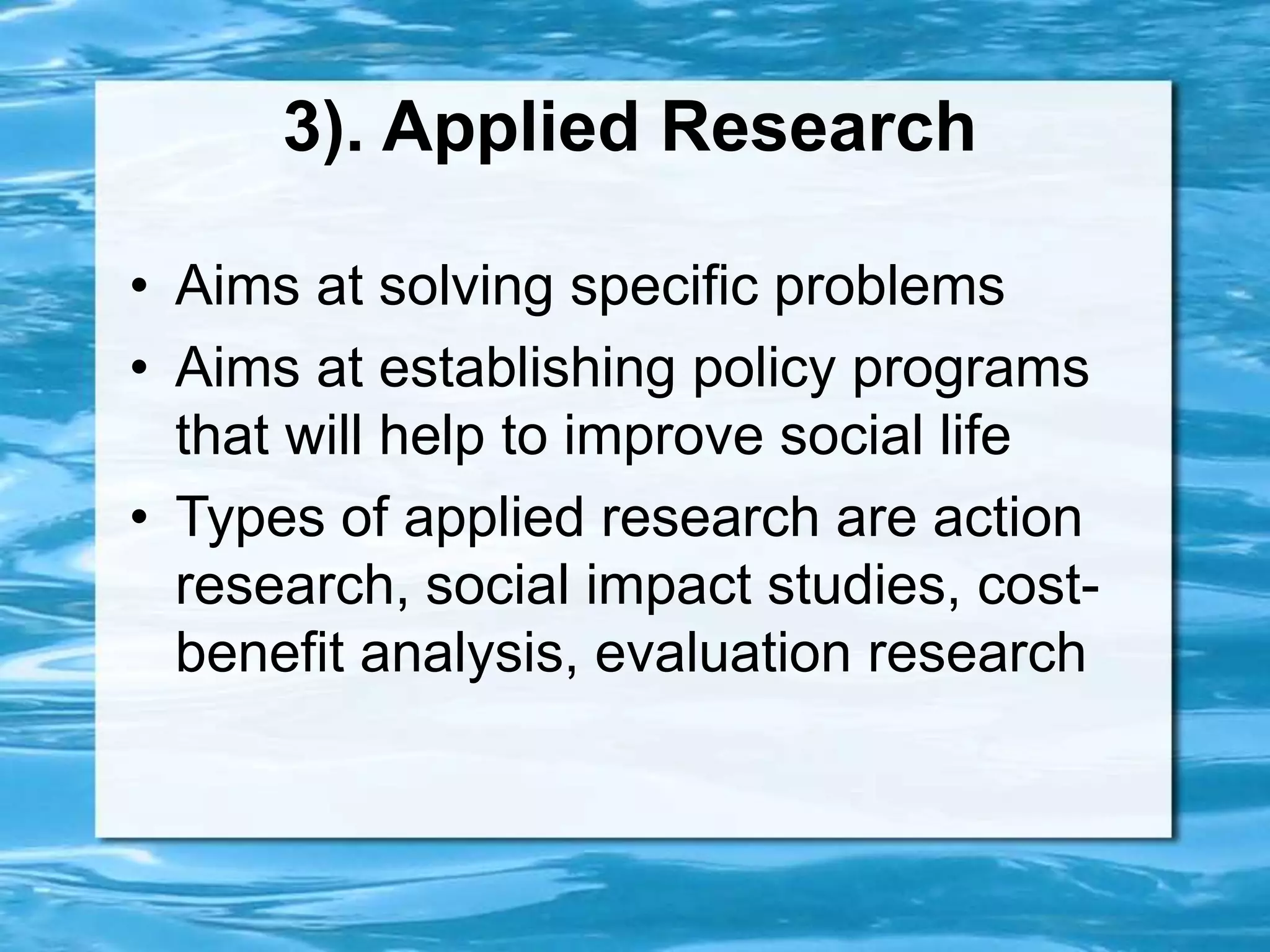 3). Applied Research

• Aims at solving specific problems
• Aims at establishing policy programs that will help to improve social life
• Types of applied research are action research, social impact studies, cost-benefit analysis, evaluation research